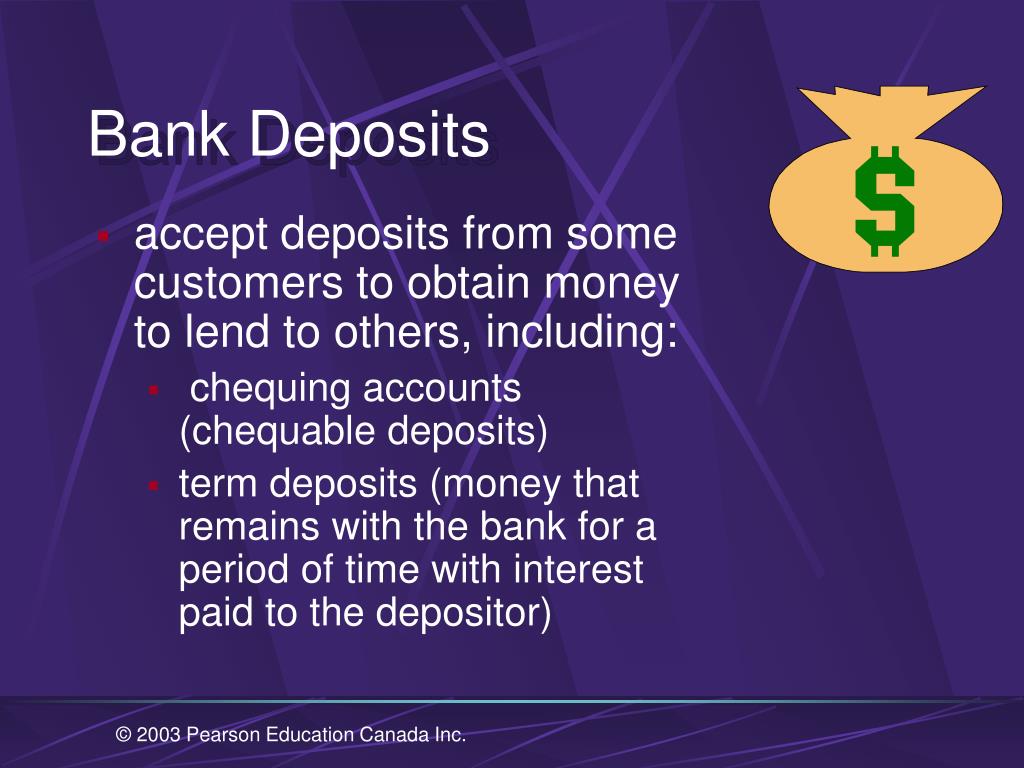 Bank Deposits

$

accept deposits from some customers to obtain money to lend to others, including:

chequing accounts (chequable deposits)

term deposits (money that remains with the bank for a period of time with interest paid to the depositor)

© 2003 Pearson Education Canada Inc.